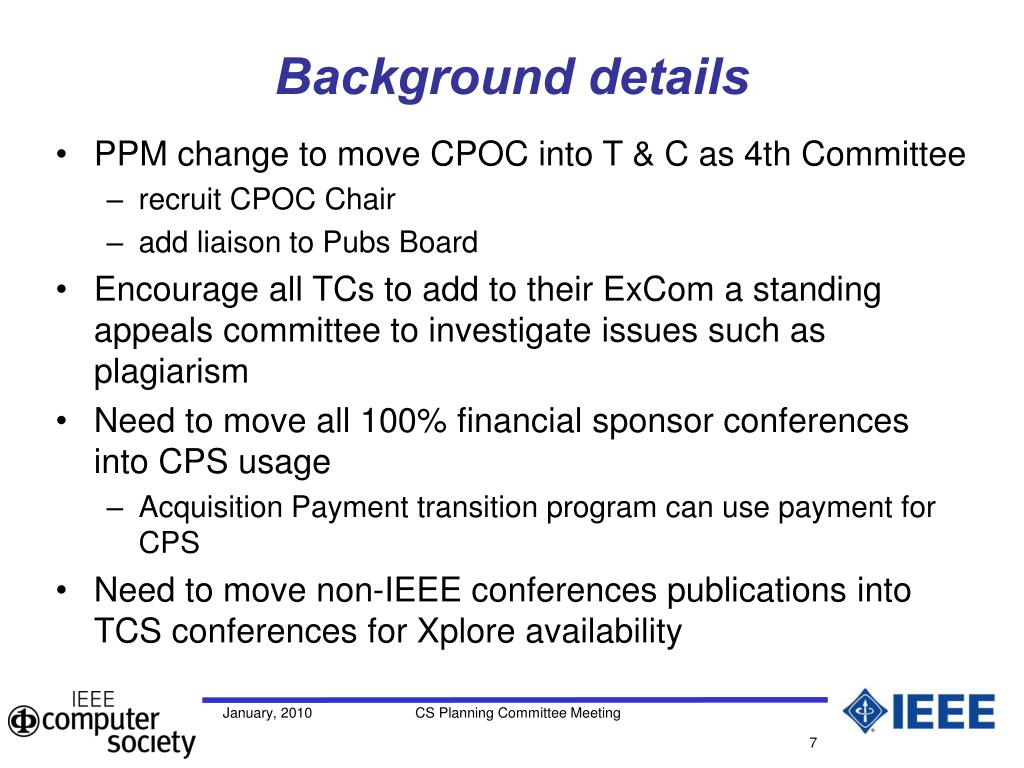 Background details

• PPM change to move CPOC into T & C as 4th Committee
– recruit CPOC Chair
– add liaison to Pubs Board
• Encourage all TCs to add to their ExCom a standing appeals committee to investigate issues such as plagiarism
• Need to move all 100% financial sponsor conferences into CPS usage
– Acquisition Payment transition program can use payment for CPS
• Need to move non-IEEE conferences publications into TCS conferences for Xplore availability

IEEE computer society

January, 2010

CS Planning Committee Meeting

IEEE

7